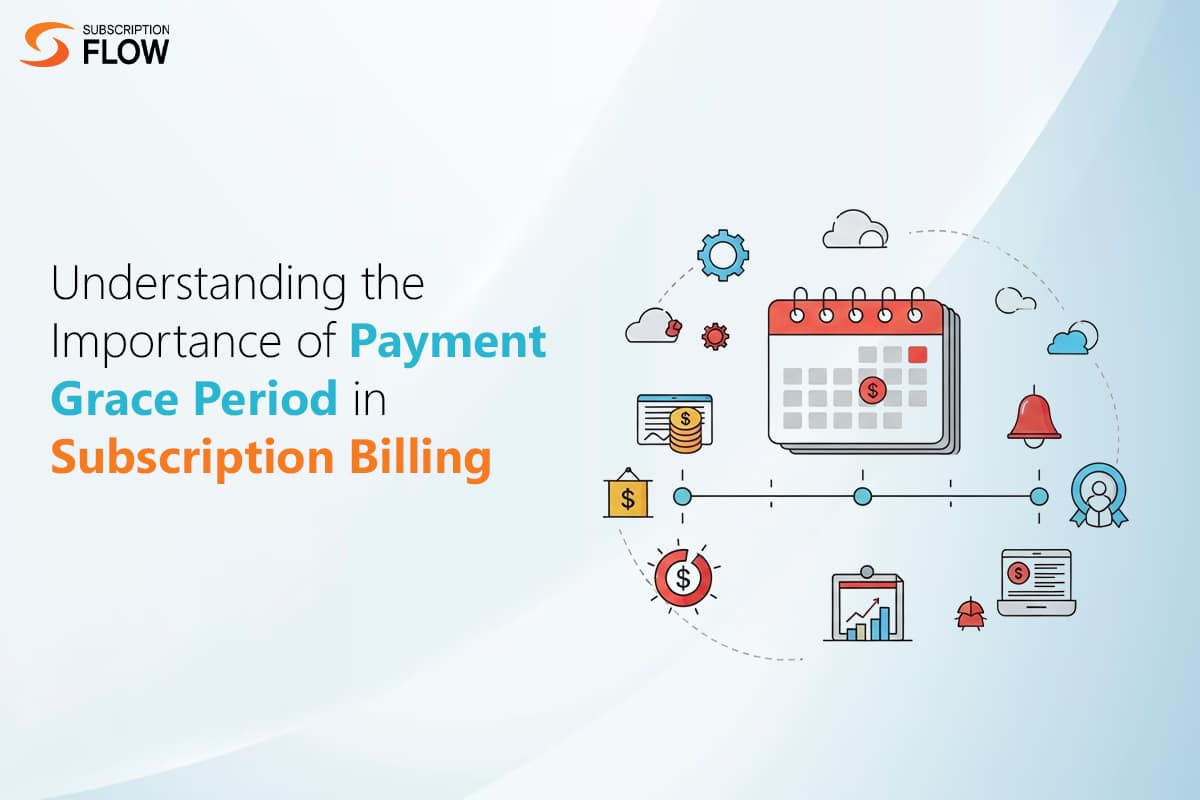 SUBSCRIPTION FLOW

Understanding the Importance of Payment Grace Period in Subscription Billing

$

$

$

$

$